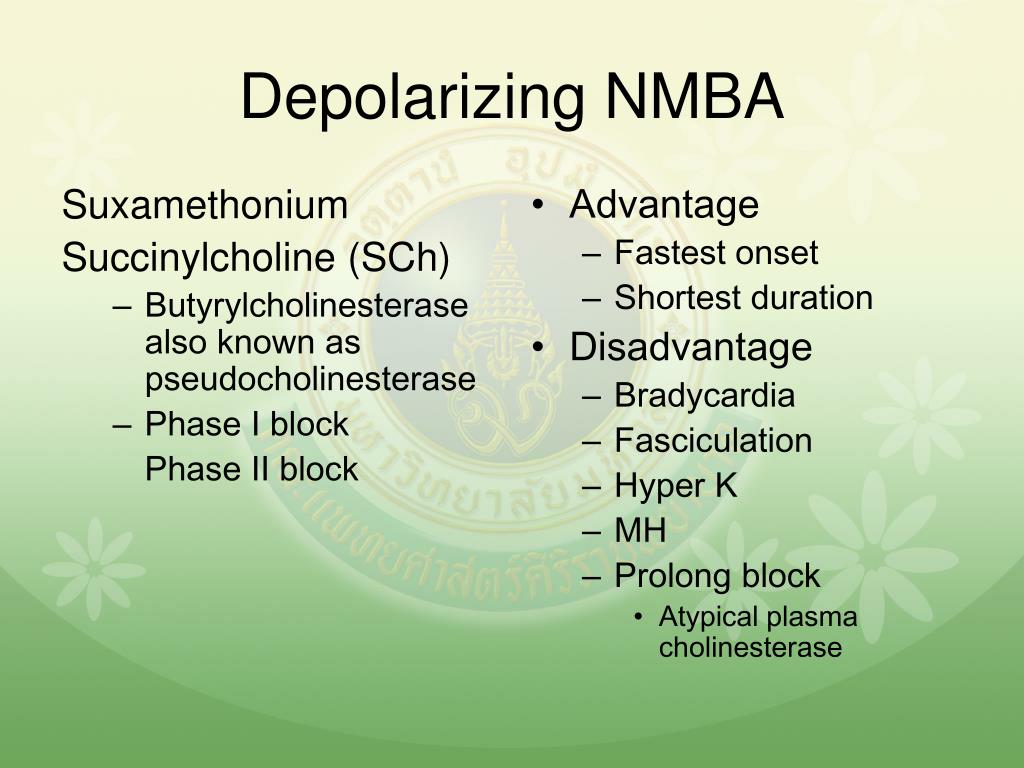 Depolarizing NMBA

Suxamethonium
Succinylcholine (SCh)
– Butyrylcholinesterase also known as pseudocholinesterase
– Phase I block
Phase II block

• Advantage
– Fastest onset
– Shortest duration
• Disadvantage
– Bradycardia
– Fasciculation
– Hyper K
– MH
– Prolong block
• Atypical plasma cholinesterase